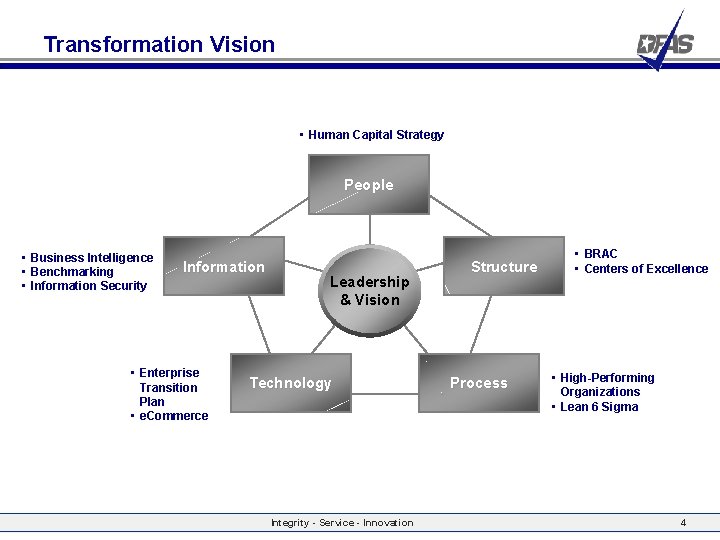 Transformation Vision

DFAS

• Human Capital Strategy

People

• Business Intelligence
• Benchmarking
• Information Security

Information

Leadership & Vision

Structure

• BRAC
• Centers of Excellence

• Enterprise Transition Plan
• eCommerce

Technology

Process

• High-Performing Organizations
• Lean 6 Sigma

Integrity - Service - Innovation

4